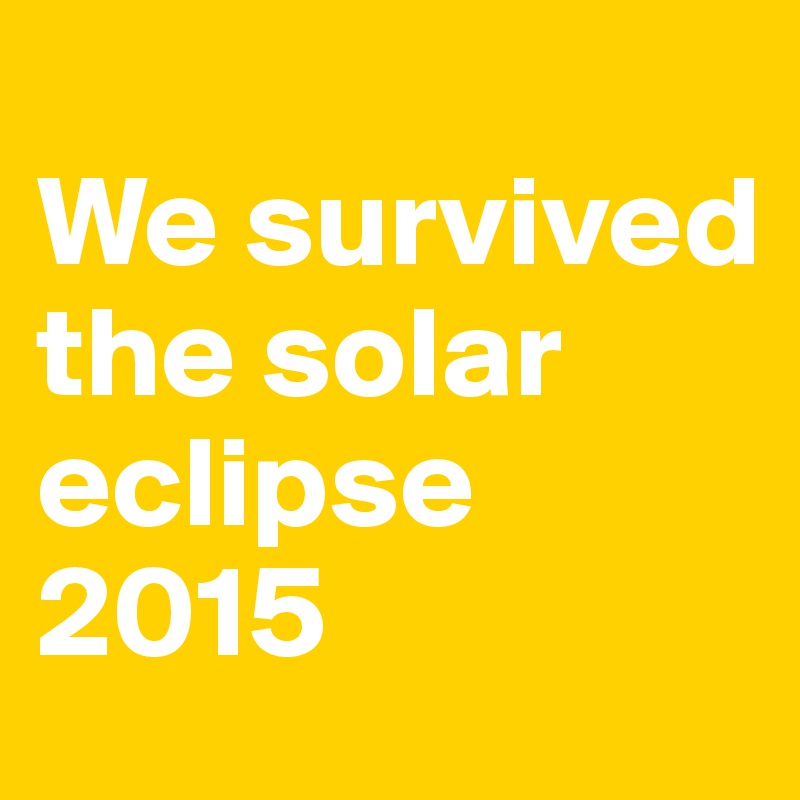 We survived the solar eclipse 2015